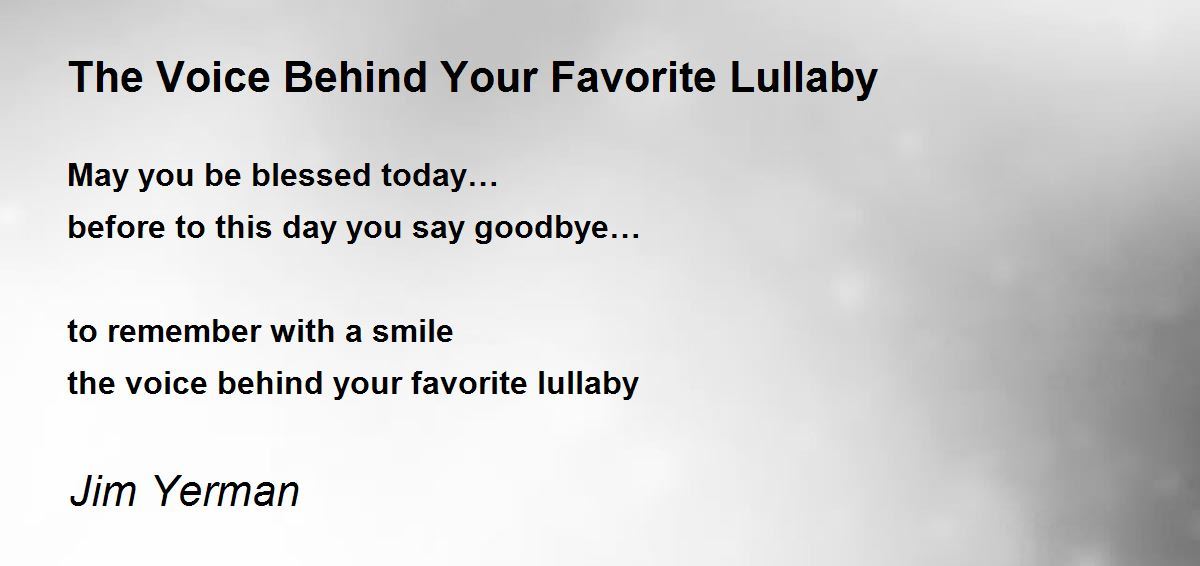 The Voice Behind Your Favorite Lullaby

May you be blessed today…
before to this day you say goodbye…

to remember with a smile
the voice behind your favorite lullaby

Jim Yerman